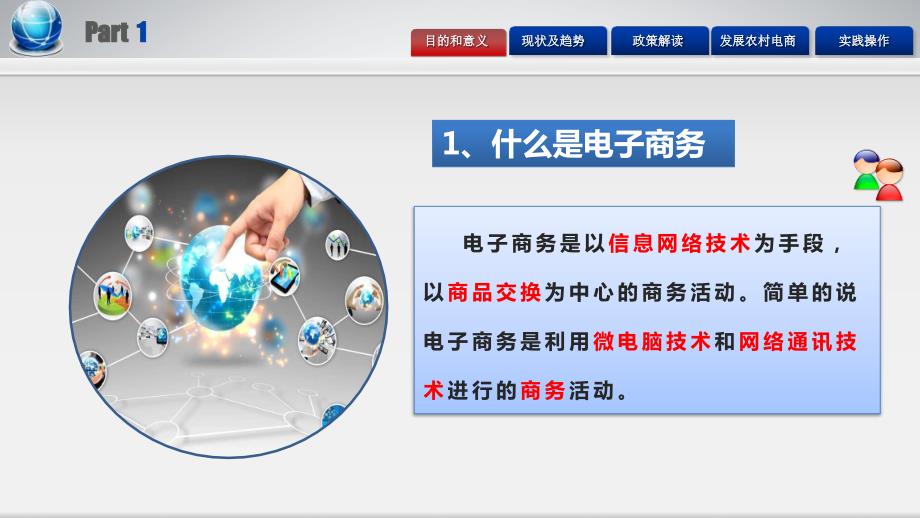 Part 1

目的和意义
现状及趋势
政策解读
发展农村电商
实践操作

1、什么是电子商务

电子商务是以信息网络技术为手段，以商品交换为中心的商务活动。简单的说电子商务是利用微电脑技术和网络通讯技术进行的商务活动。